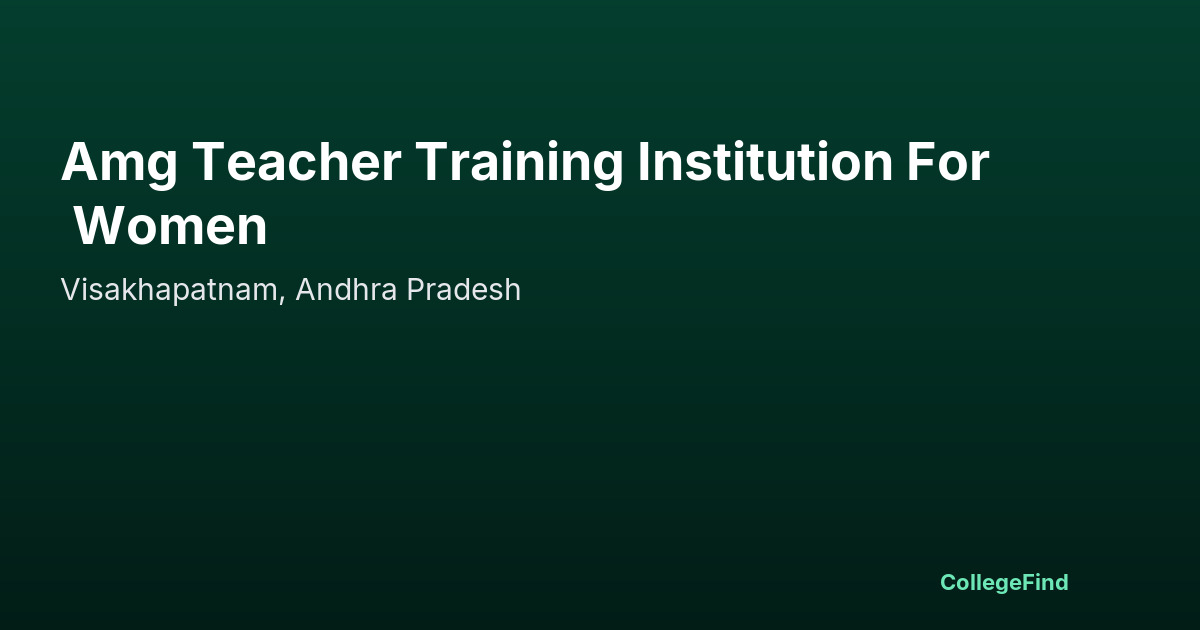 Amg Teacher Training Institution For Women

Visakhapatnam, Andhra Pradesh

CollegeFind